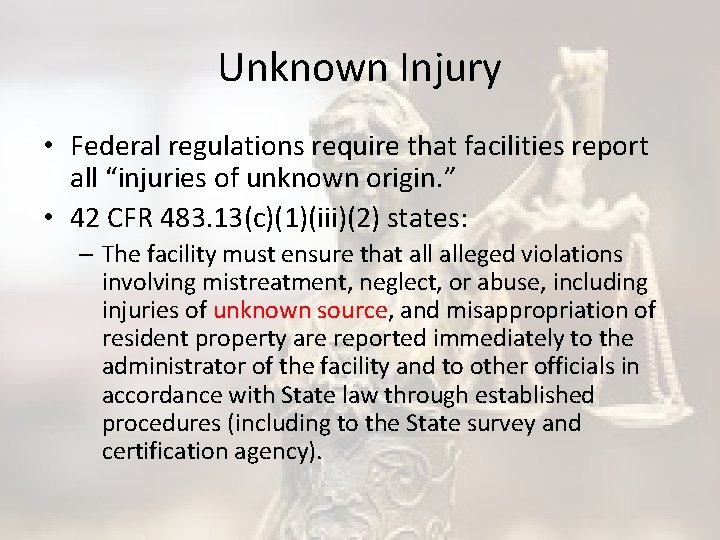 Unknown Injury

• Federal regulations require that facilities report all “injuries of unknown origin.”

• 42 CFR 483.13(c)(1)(iii)(2) states:

– The facility must ensure that all alleged violations involving mistreatment, neglect, or abuse, including injuries of unknown source, and misappropriation of resident property are reported immediately to the administrator of the facility and to other officials in accordance with State law through established procedures (including to the State survey and certification agency).